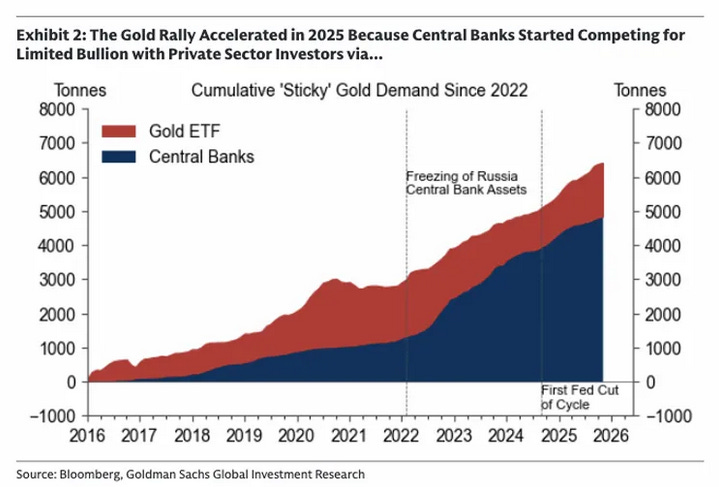 Exhibit 2: The Gold Rally Accelerated in 2025 Because Central Banks Started Competing for Limited Bullion with Private Sector Investors via...

Tonnes

Cumulative 'Sticky' Gold Demand Since 2022

Tonnes

8000
7000
6000
5000
4000
3000
2000
1000
0
−1000

Gold ETF
Central Banks

Freezing of Russia Central Bank Assets

First Fed Cut of Cycle

8000
7000
6000
5000
4000
3000
2000
1000
0
−1000

2016 2017 2018 2019 2020 2021 2022 2023 2024 2025 2026

Source: Bloomberg, Goldman Sachs Global Investment Research